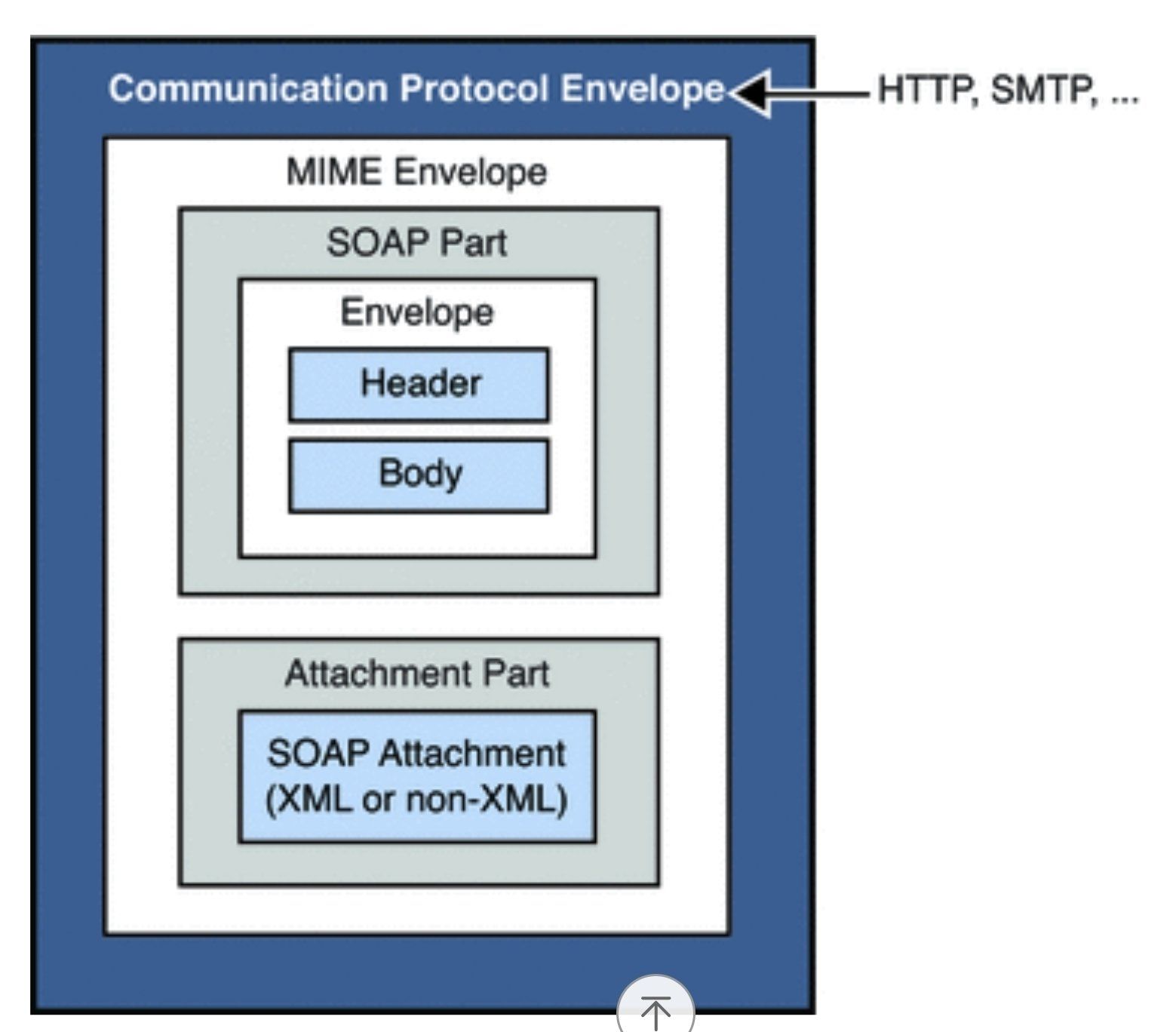 Communication Protocol Envelope

HTTP, SMTP, ...

MIME Envelope

SOAP Part

Envelope

Header

Body

Attachment Part

SOAP Attachment (XML or non-XML)